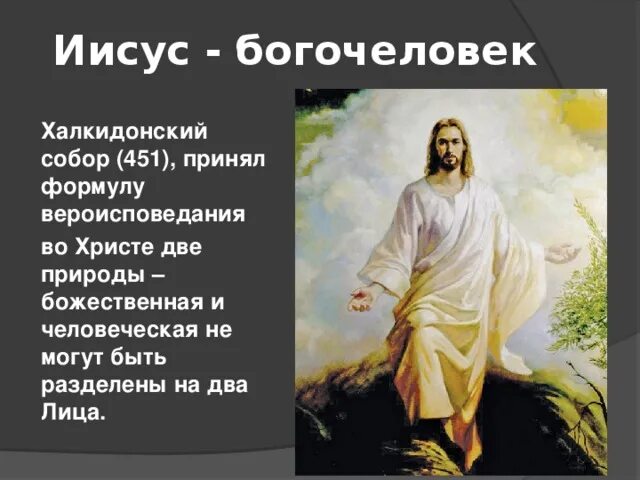 Иисус - богочеловек

Халкидонский собор (451), принял формулу вероисповедания

во Христе две природы – божественная и человеческая не могут быть разделены на два Лица.